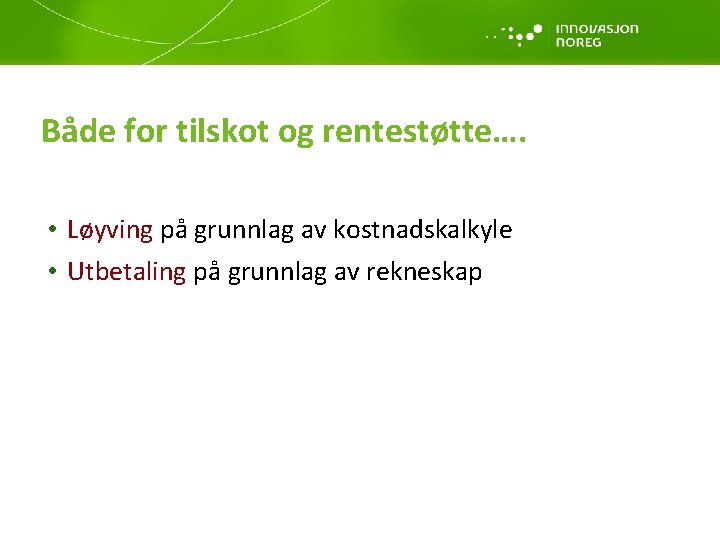 INNOVASJON
NOREG

Både for tilskot og rentestøtte….

• Løyving på grunnlag av kostnadskalkyle
• Utbetaling på grunnlag av rekneskap